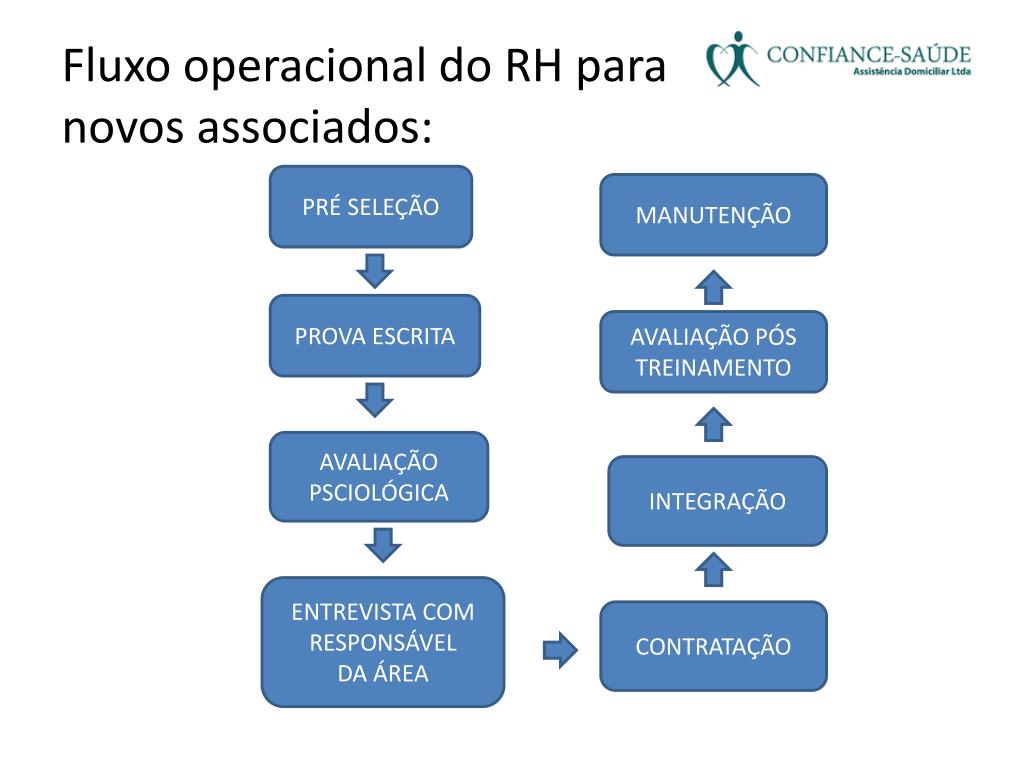 Fluxo operacional do RH para novos associados:

CONFIANCE-SAÚDE
Assistência Domiciliar Ltda

PRÉ SELEÇÃO

PROVA ESCRITA

AVALIAÇÃO PSCIOLÓGICA

ENTREVISTA COM RESPONSÁVEL DA ÁREA

CONTRATAÇÃO

INTEGRAÇÃO

AVALIAÇÃO PÓS TREINAMENTO

MANUTENÇÃO